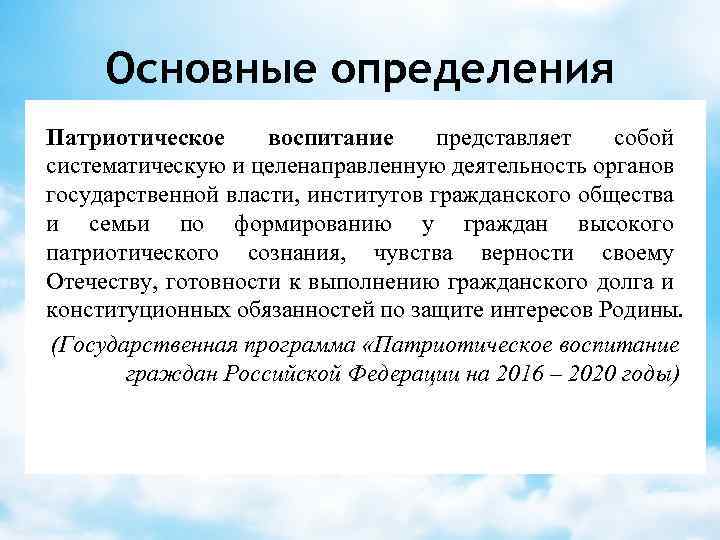 Основные определения

Патриотическое воспитание представляет собой систематическую и целенаправленную деятельность органов государственной власти, институтов гражданского общества и семьи по формированию у граждан высокого патриотического сознания, чувства верности своему Отечеству, готовности к выполнению гражданского долга и конституционных обязанностей по защите интересов Родины.

(Государственная программа «Патриотическое воспитание граждан Российской Федерации на 2016 – 2020 годы)